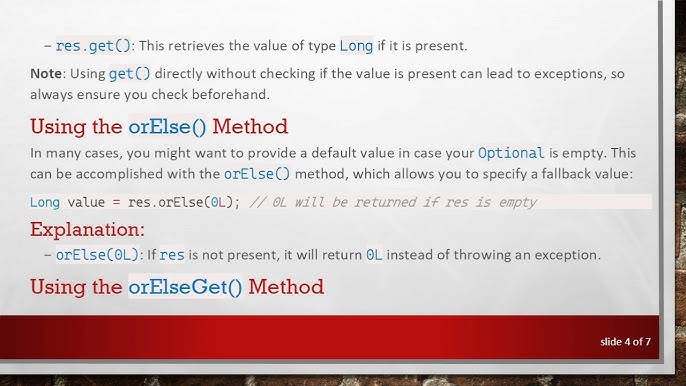 – res.get(): This retrieves the value of type Long if it is present.

Note: Using get() directly without checking if the value is present can lead to exceptions, so always ensure you check beforehand.

Using the orElse() Method

In many cases, you might want to provide a default value in case your Optional is empty. This can be accomplished with the orElse() method, which allows you to specify a fallback value:

Long value = res.orElse(0L); // 0L will be returned if res is empty

Explanation:

– orElse(0L): If res is not present, it will return 0L instead of throwing an exception.

Using the orElseGet() Method

slide 4 of 7